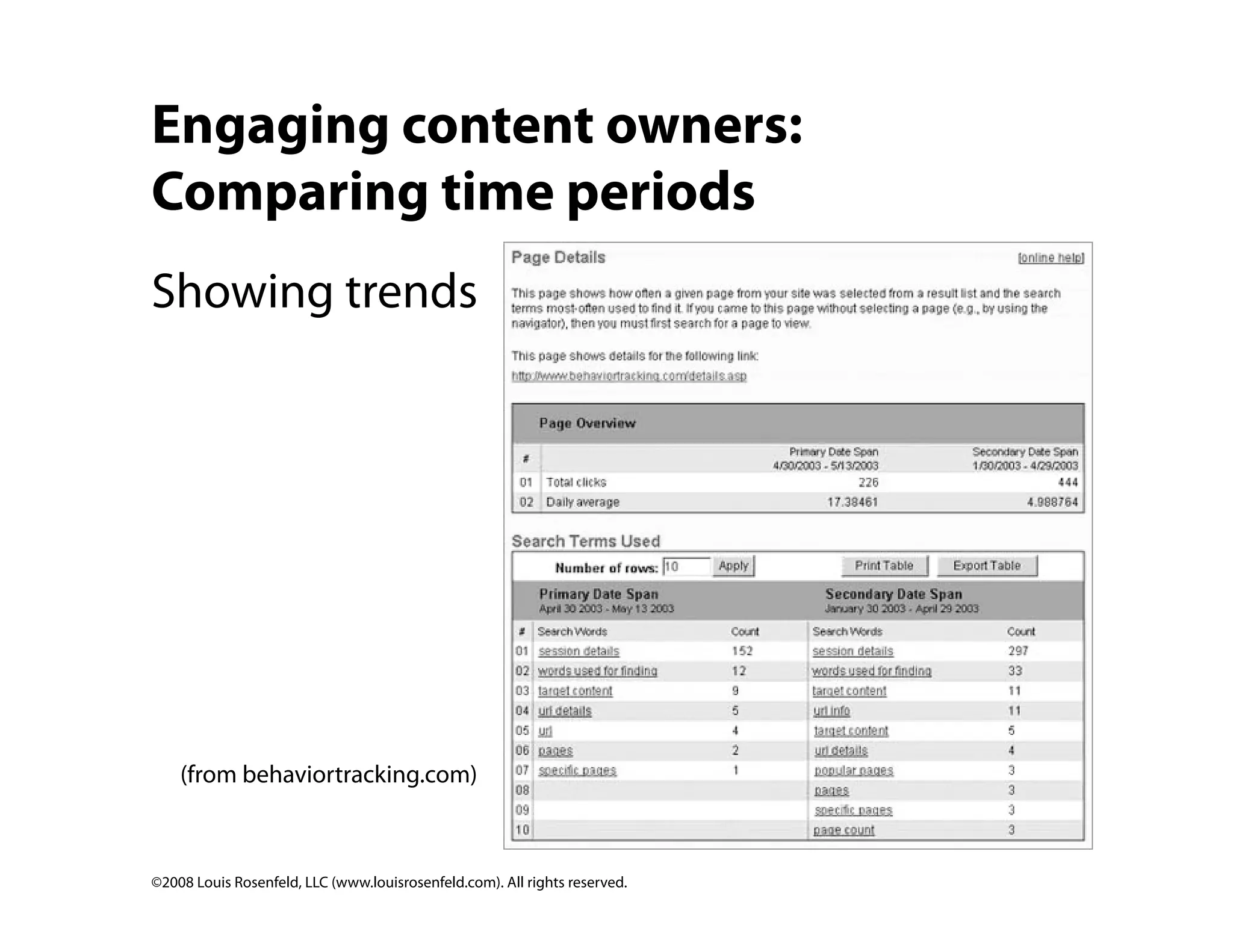 Engaging content owners:
Comparing time periods

Showing trends

(from behaviortracking.com)

Page Details [online help]

This page shows how often a given page from your site was selected from a result list and the search terms most-often used to find it. If you came to this page without selecting a page (e.g., by using the navigator), then you must first search for a page to view.

This page shows details for the following link:
http://www.behaviortracking.com/details.asp

Page Overview

| # | | Primary Date Span 4/30/2003 - 5/13/2003 | Secondary Date Span 1/30/2003 - 4/29/2003 |
|---|---|---|---|
| 01 | Total clicks | 226 | 444 |
| 02 | Daily average | 17.38461 | 4.988764 |

Search Terms Used

Number of rows: 10 Apply Print Table Export Table

Primary Date Span
April 30 2003 - May 13 2003

Secondary Date Span
January 30 2003 - April 29 2003

| # | Search Words | Count | Search Words | Count |
|---|---|---|---|---|
| 01 | session details | 152 | session details | 297 |
| 02 | words used for finding | 12 | words used for finding | 33 |
| 03 | target content | 9 | target content | 11 |
| 04 | url details | 5 | url info | 11 |
| 05 | url | 4 | target content | 5 |
| 06 | pages | 2 | url details | 4 |
| 07 | specific pages | 1 | popular pages | 3 |
| 08 | | | pages | 3 |
| 09 | | | specific pages | 3 |
| 10 | | | page count | 3 |

©2008 Louis Rosenfeld, LLC (www.louisrosenfeld.com). All rights reserved.